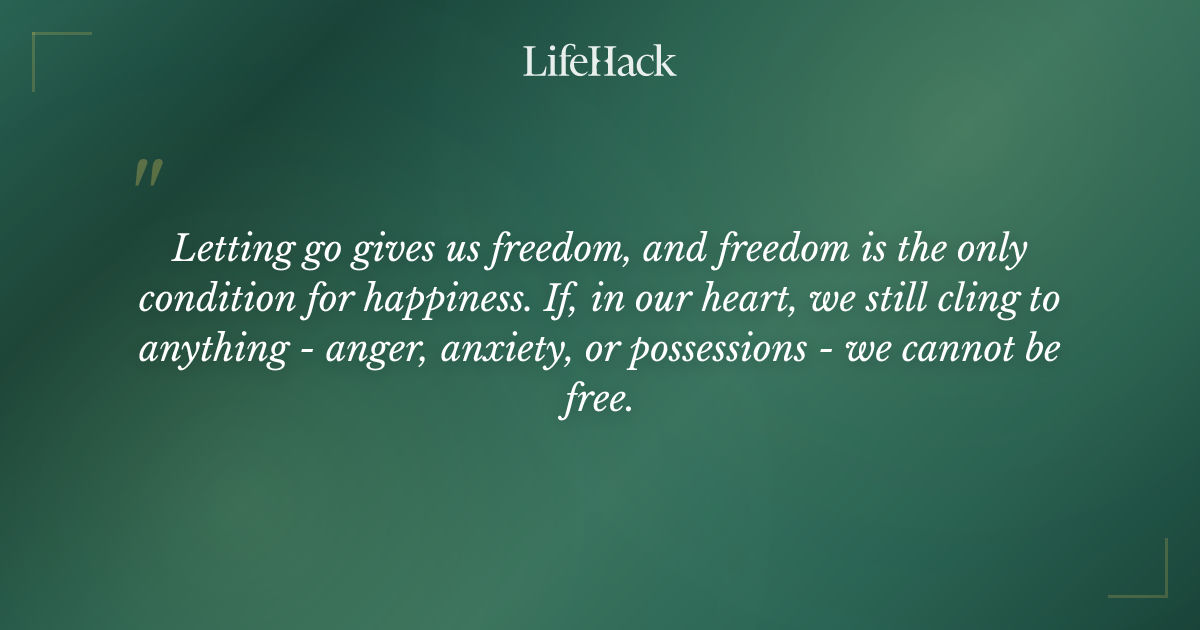 LifeHack

"

Letting go gives us freedom, and freedom is the only condition for happiness. If, in our heart, we still cling to anything - anger, anxiety, or possessions - we cannot be free.